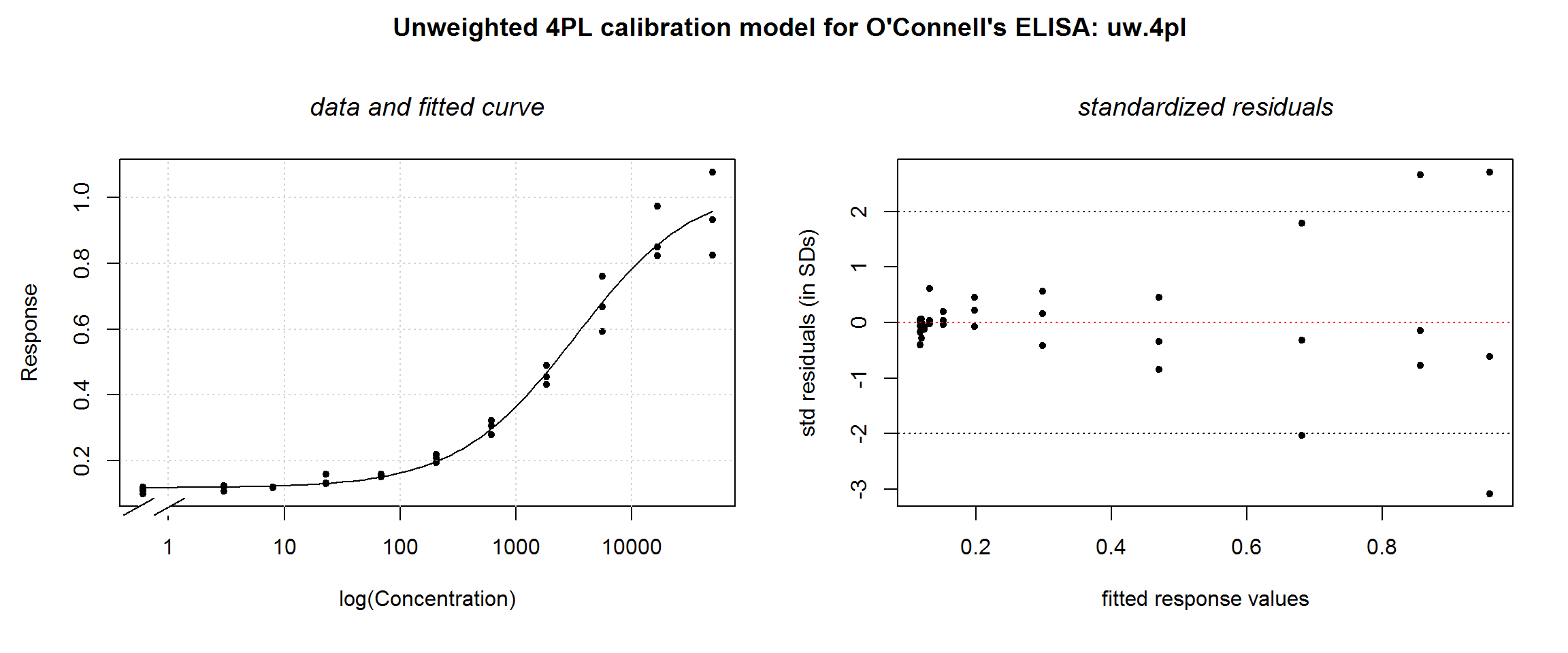 Unweighted 4PL calibration model for O'Connell's ELISA: uw.4pl

data and fitted curve

Response

0.2
0.4
0.6
0.8
1.0

1
10
100
1000
10000

log(Concentration)

standardized residuals

std residuals (in SDs)

-3
-2
-1
0
1
2

0.2
0.4
0.6
0.8

fitted response values